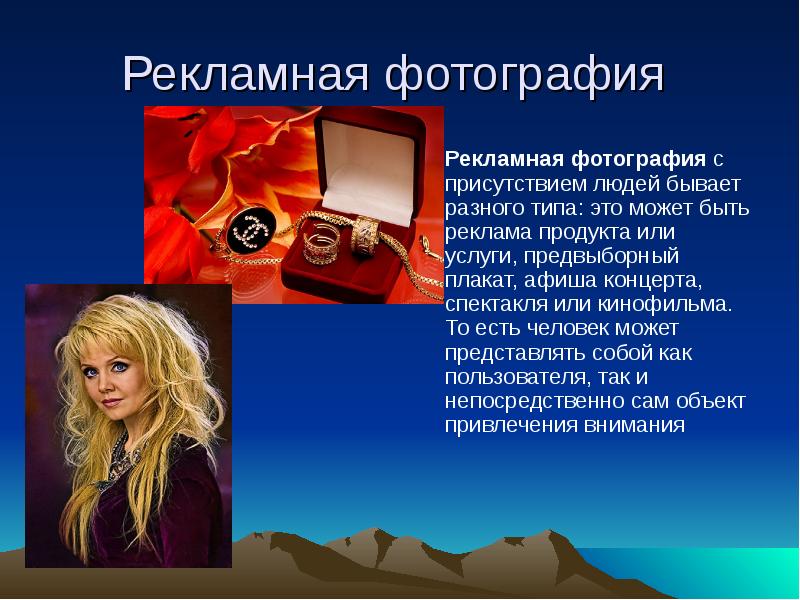 Рекламная фотография

Рекламная фотография с присутствием людей бывает разного типа: это может быть реклама продукта или услуги, предвыборный плакат, афиша концерта, спектакля или кинофильма. То есть человек может представлять собой как пользователя, так и непосредственно сам объект привлечения внимания